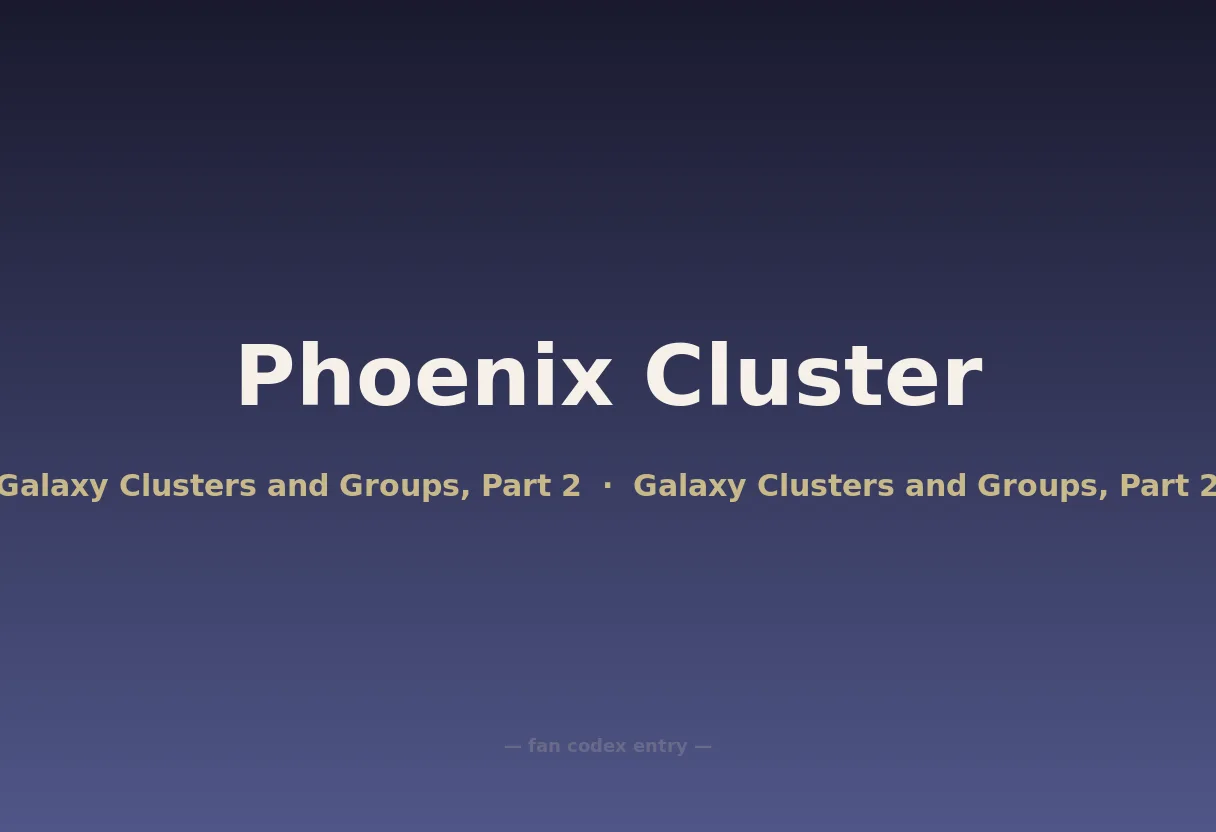 Phoenix Cluster

Galaxy Clusters and Groups, Part 2 · Galaxy Clusters and Groups, Part 2

— fan codex entry —